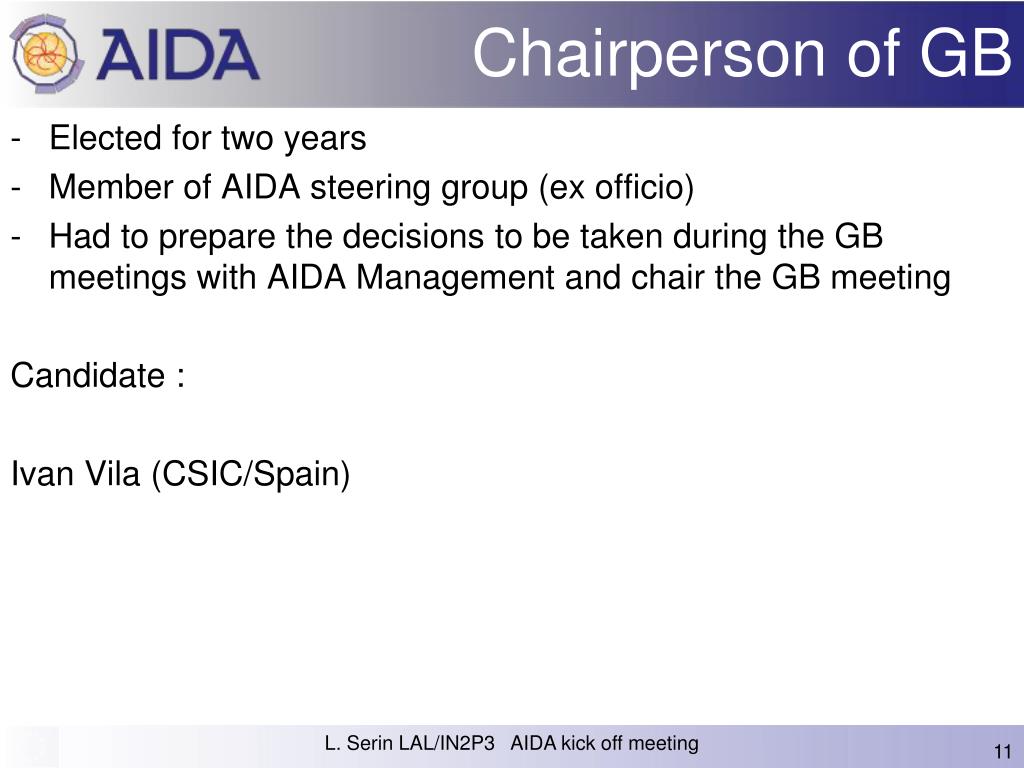 AIDA

Chairperson of GB

- Elected for two years
- Member of AIDA steering group (ex officio)
- Had to prepare the decisions to be taken during the GB meetings with AIDA Management and chair the GB meeting

Candidate :

Ivan Vila (CSIC/Spain)

L. Serin LAL/IN2P3 AIDA kick off meeting

11